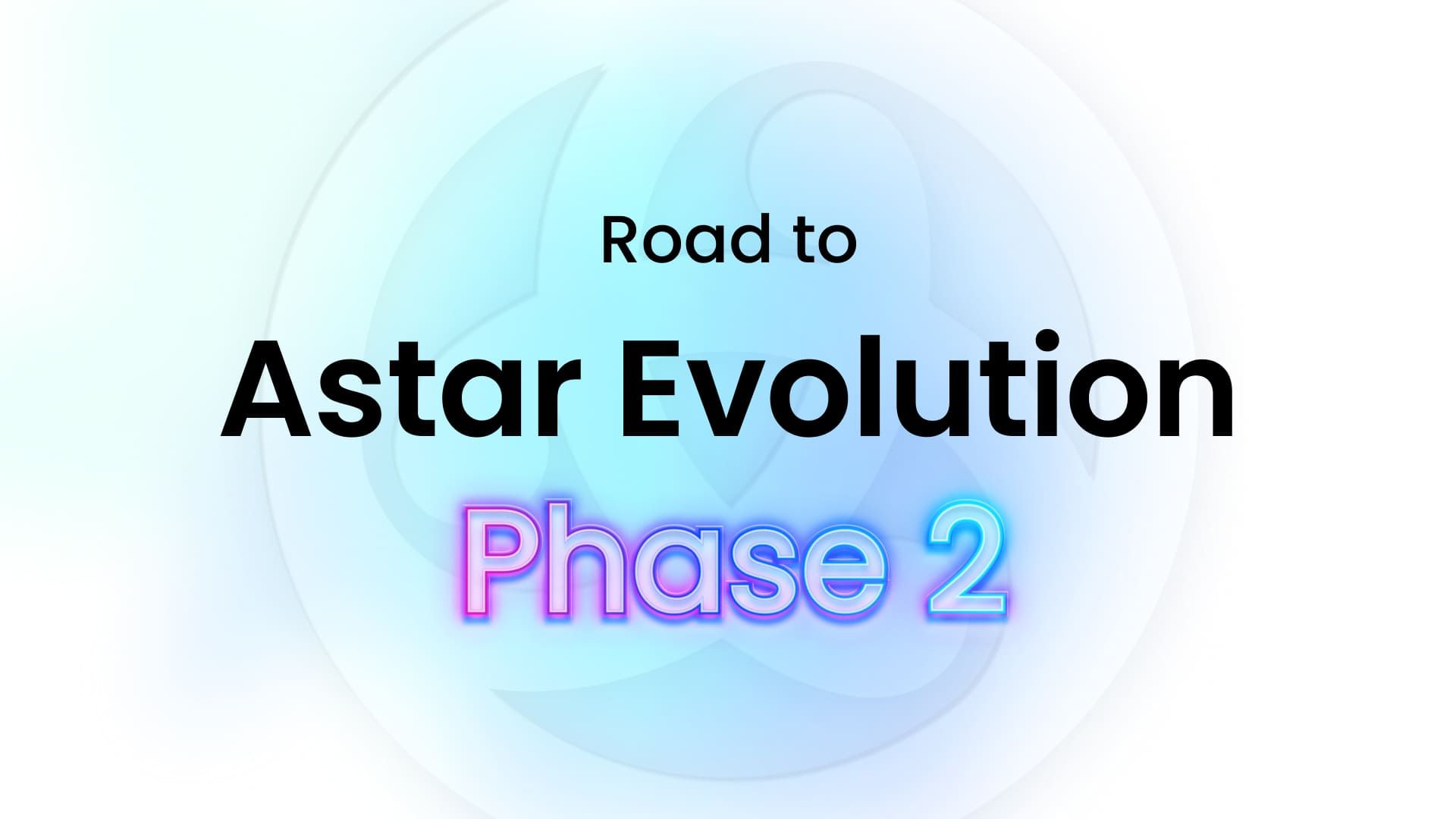 Road to
Astar Evolution
Phase 2